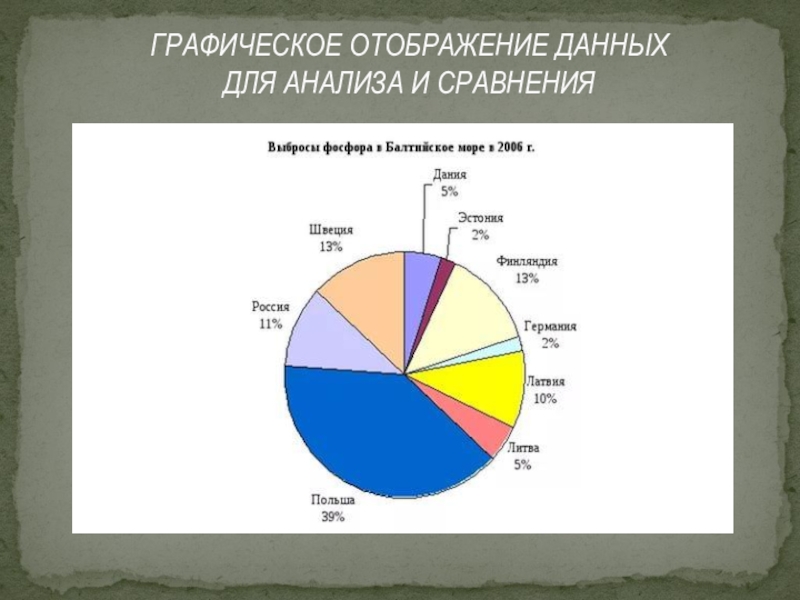 ГРАФИЧЕСКОЕ ОТОБРАЖЕНИЕ ДАННЫХ ДЛЯ АНАЛИЗА И СРАВНЕНИЯ

Выбросы фосфора в Балтийское море в 2006 г.

Дания 5%
Эстония 2%
Финляндия 13%
Германия 2%
Латвия 10%
Литва 5%
Польша 39%
Россия 11%
Швеция 13%